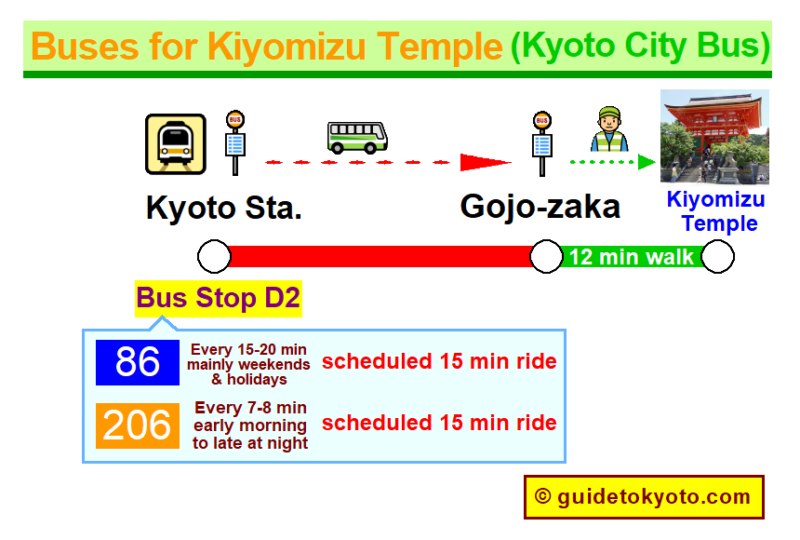 Buses for Kiyomizu Temple (Kyoto City Bus)

BUS

BUS

Kyoto Sta.

Gojo-zaka

Kiyomizu Temple

12 min walk

Bus Stop D2

86 Every 15-20 min mainly weekends & holidays scheduled 15 min ride

206 Every 7-8 min early morning to late at night scheduled 15 min ride

© guidetokyoto.com